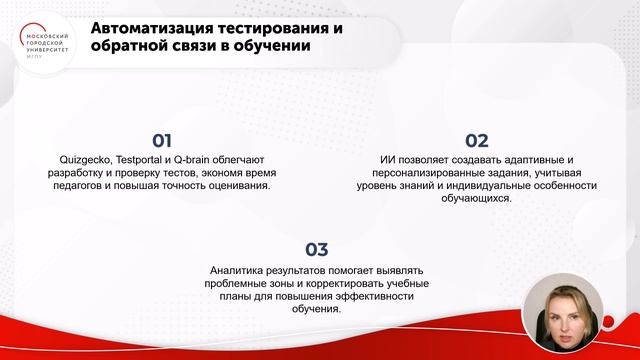 МОСКОВСКИЙ ГОРОДСКОЙ УНИВЕРСИТЕТ МГПУ

Автоматизация тестирования и обратной связи в обучении

01
Quizgecko, Testportal и Q-brain облегчают разработку и проверку тестов, экономя время педагогов и повышая точность оценивания.

02
ИИ позволяет создавать адаптивные и персонализированные задания, учитывая уровень знаний и индивидуальные особенности обучающихся.

03
Аналитика результатов помогает выявлять проблемные зоны и корректировать учебные планы для повышения эффективности обучения.